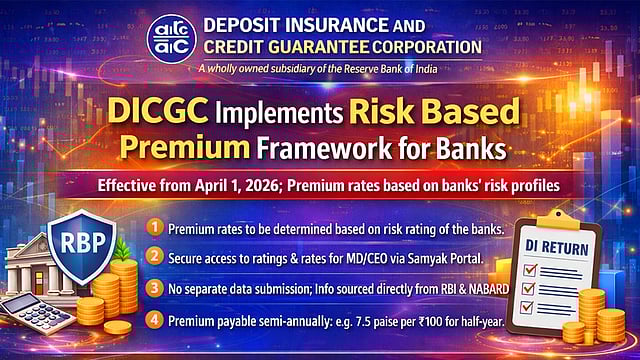 DEPOSIT INSURANCE AND
CREDIT GUARANTEE CORPORATION
A wholly owned subsidiary of the Reserve Bank of India

DICGC Implements Risk Based Premium Framework for Banks

Effective from April 1, 2026; Premium rates based on banks' risk profiles

RBP

1 Premium rates to be determined based on risk rating of the banks.

2 Secure access to ratings & rates for MD/CEO via Samyak Portal.

3 No separate data submission; Info sourced directly from RBI & NABARD

4 Premium payable semi-annually: e.g. 7.5 paise per ₹100 for half-year.

DI RETURN